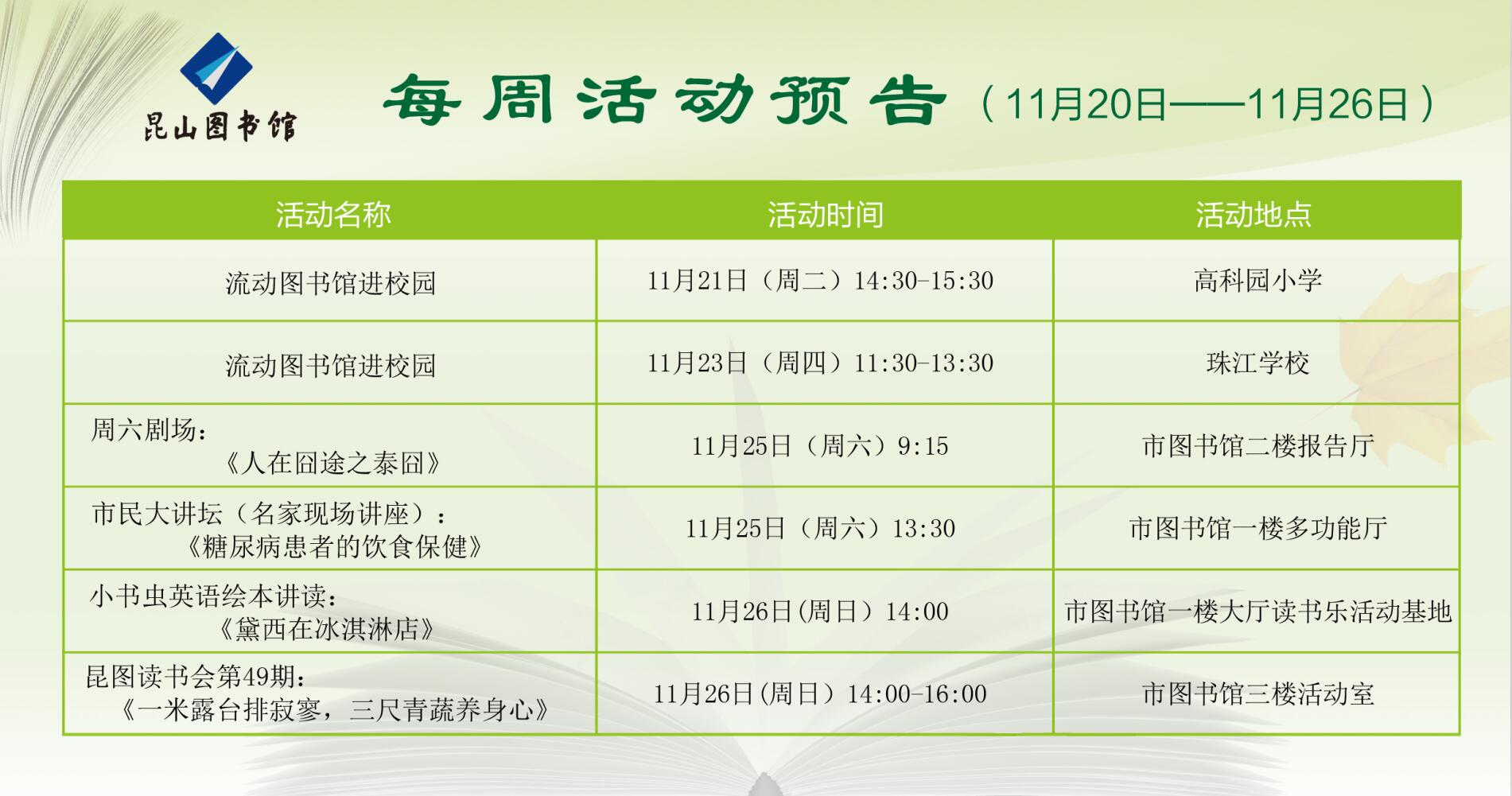 昆山图书馆

每周活动预告（11月20日——11月26日）

| 活动名称 | 活动时间 | 活动地点 |
|---|---|---|
| 流动图书馆进校园 | 11月21日（周二）14:30-15:30 | 高科园小学 |
| 流动图书馆进校园 | 11月23日（周四）11:30-13:30 | 珠江学校 |
| 周六剧场：《人在囧途之泰囧》 | 11月25日（周六）9:15 | 市图书馆二楼报告厅 |
| 市民大讲坛（名家现场讲座）：《糖尿病患者的饮食保健》 | 11月25日（周六）13:30 | 市图书馆一楼多功能厅 |
| 小书虫英语绘本讲读：《黛西在冰淇淋店》 | 11月26日(周日）14:00 | 市图书馆一楼大厅读书乐活动基地 |
| 昆图读书会第49期：《一米露台排寂寥，三尺青蔬养身心》 | 11月26日(周日）14:00-16:00 | 市图书馆三楼活动室 |